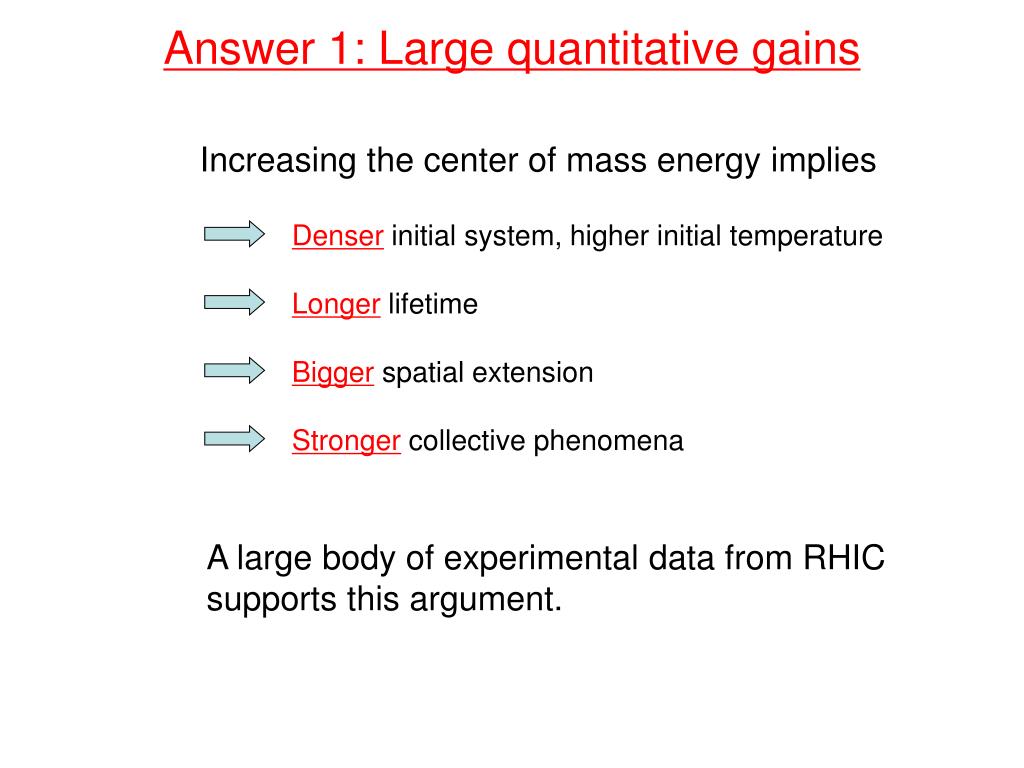 Answer 1: Large quantitative gains

Increasing the center of mass energy implies

Denser initial system, higher initial temperature

Longer lifetime

Bigger spatial extension

Stronger collective phenomena

A large body of experimental data from RHIC supports this argument.